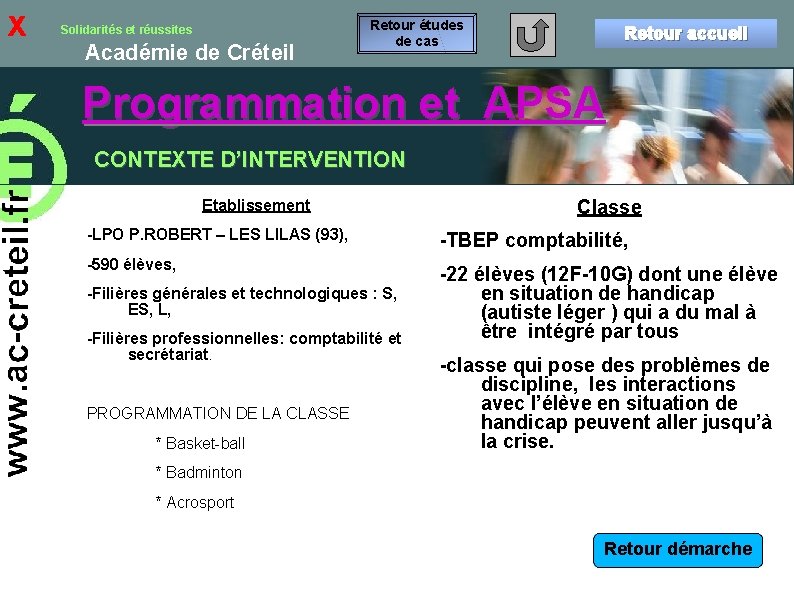 X

Solidarités et réussites
Académie de Créteil

Retour études de cas

Retour accueil

www.ac-creteil.fr

Programmation et APSA

CONTEXTE D'INTERVENTION

Etablissement

-LPO P.ROBERT – LES LILAS (93),

-590 élèves,

-Filières générales et technologiques : S, ES, L,

-Filières professionnelles: comptabilité et secrétariat.

PROGRAMMATION DE LA CLASSE

* Basket-ball

* Badminton

* Acrosport

Classe

-TBEP comptabilité,

-22 élèves (12F-10G) dont une élève en situation de handicap (autiste léger ) qui a du mal à être intégré par tous

-classe qui pose des problèmes de discipline, les interactions avec l'élève en situation de handicap peuvent aller jusqu'à la crise.

Retour démarche